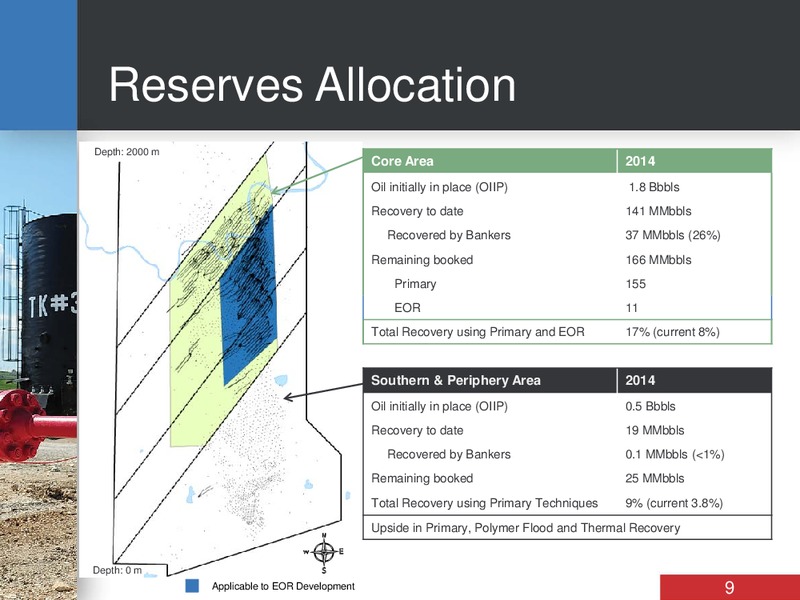 Reserves Allocation

TK#3

Depth: 2000 m

Depth: 0 m

N
W E
S

Applicable to EOR Development

| Core Area | 2014 |
|---|---|
| Oil initially in place (OIIP) | 1.8 Bbbls |
| Recovery to date | 141 MMbbls |
| Recovered by Bankers | 37 MMbbls (26%) |
| Remaining booked | 166 MMbbls |
| Primary | 155 |
| EOR | 11 |
| Total Recovery using Primary and EOR | 17% (current 8%) |

| Southern & Periphery Area | 2014 |
|---|---|
| Oil initially in place (OIIP) | 0.5 Bbbls |
| Recovery to date | 19 MMbbls |
| Recovered by Bankers | 0.1 MMbbls (<1%) |
| Remaining booked | 25 MMbbls |
| Total Recovery using Primary Techniques | 9% (current 3.8%) |
| Upside in Primary, Polymer Flood and Thermal Recovery | |

9